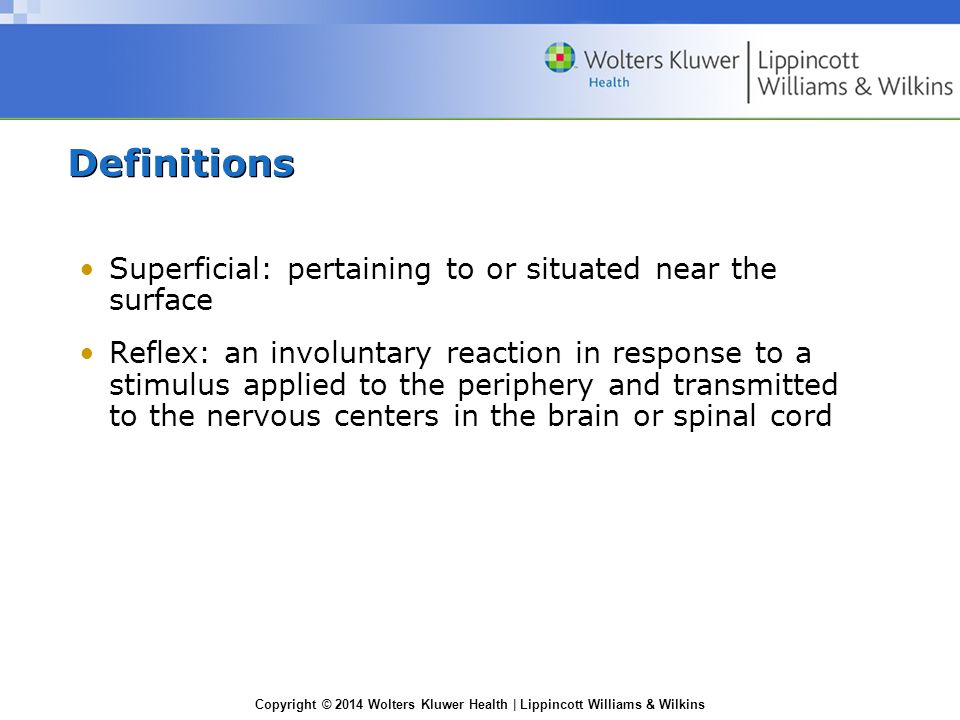 Wolters Kluwer Health | Lippincott Williams & Wilkins

Definitions

• Superficial: pertaining to or situated near the surface

• Reflex: an involuntary reaction in response to a stimulus applied to the periphery and transmitted to the nervous centers in the brain or spinal cord

Copyright © 2014 Wolters Kluwer Health | Lippincott Williams & Wilkins